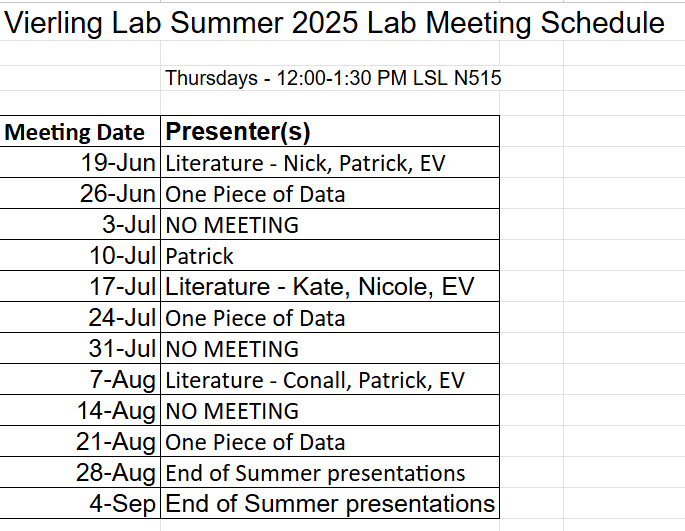 Vierling Lab Summer 2025 Lab Meeting Schedule

Thursdays - 12:00-1:30 PM LSL N515

| Meeting Date | Presenter(s) |
|---|---|
| 19-Jun | Literature - Nick, Patrick, EV |
| 26-Jun | One Piece of Data |
| 3-Jul | NO MEETING |
| 10-Jul | Patrick |
| 17-Jul | Literature - Kate, Nicole, EV |
| 24-Jul | One Piece of Data |
| 31-Jul | NO MEETING |
| 7-Aug | Literature - Conall, Patrick, EV |
| 14-Aug | NO MEETING |
| 21-Aug | One Piece of Data |
| 28-Aug | End of Summer presentations |
| 4-Sep | End of Summer presentations |